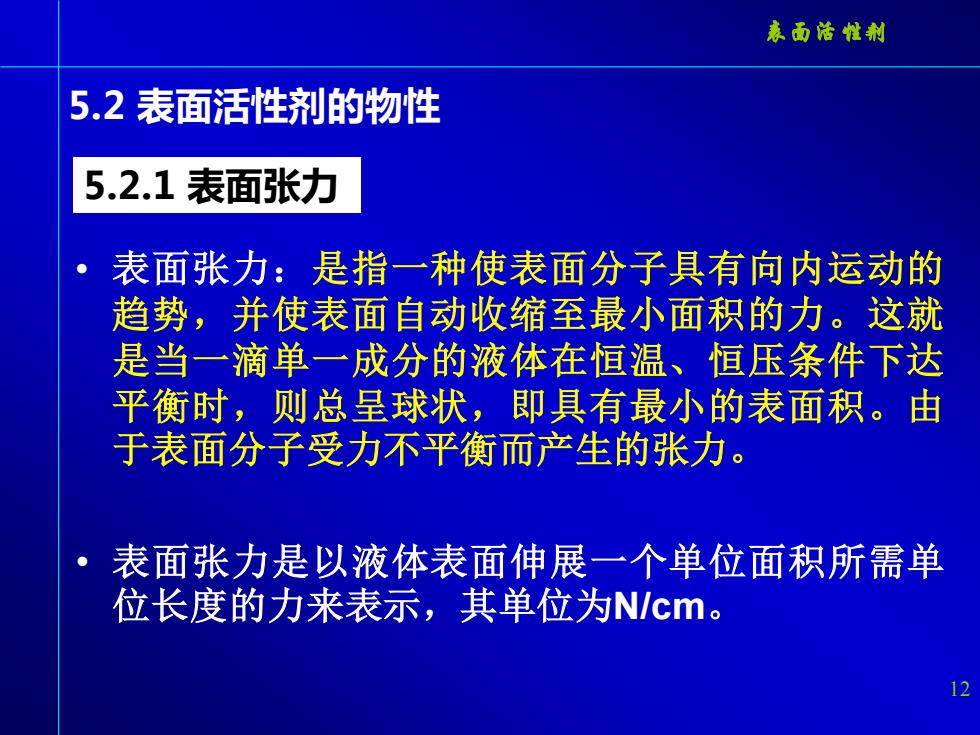 表面活性剂

5.2 表面活性剂的物性

5.2.1 表面张力

• 表面张力：是指一种使表面分子具有向内运动的趋势，并使表面自动收缩至最小面积的力。这就是当一滴单一成分的液体在恒温、恒压条件下达平衡时，则总呈球状，即具有最小的表面积。由于表面分子受力不平衡而产生的张力。

• 表面张力是以液体表面伸展一个单位面积所需单位长度的力来表示，其单位为N/cm。

12